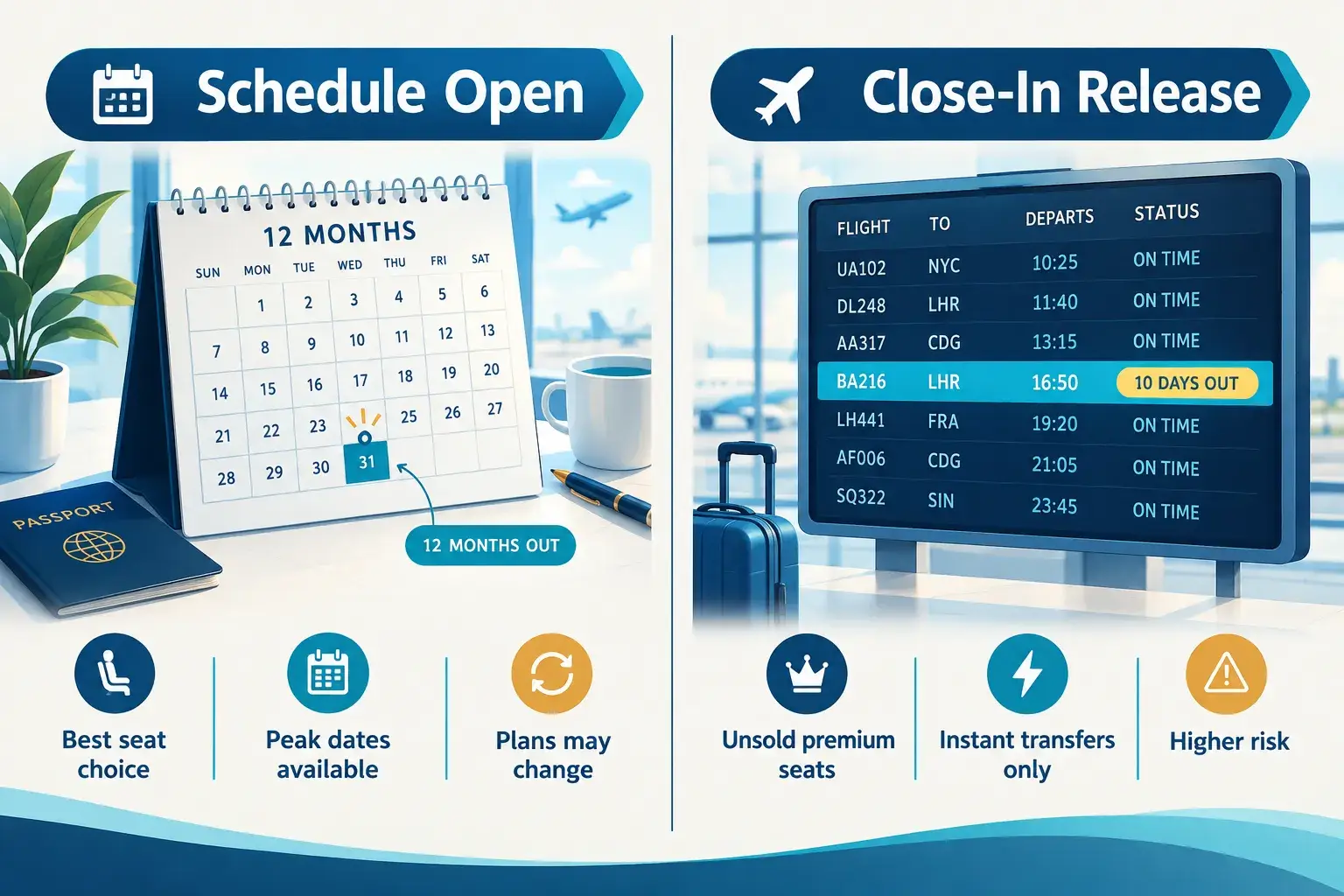 Schedule Open

12 MONTHS

| SUN | MON | TUE | WED | THU | FRI | SAT |
|---|---|---|---|---|---|---|
| | 1 | 2 | 3 | 4 | 5 | 6 |
| 7 | 8 | 9 | 10 | 11 | 12 | 13 |
| 14 | 15 | 16 | 17 | 18 | 19 | 20 |
| 21 | 22 | 23 | | 25 | 26 | 27 |
| 28 | 29 | 30 | 31 | | | |

12 MONTHS OUT

PASSPORT

Best seat choice

Peak dates available

Plans may change

Close-In Release

| FLIGHT | TO | DEPARTS | STATUS |
|---|---|---|---|
| UA102 | NYC | 10:25 | ON TIME |
| DL248 | LHR | 11:40 | ON TIME |
| AA317 | CDG | 13:15 | ON TIME |
| BA216 | LHR | 16:50 | 10 DAYS OUT |
| LH441 | FRA | 19:20 | ON TIME |
| AF006 | CDG | 21:05 | ON TIME |
| SQ322 | SIN | 23:45 | ON TIME |

Unsold premium seats

Instant transfers only

Higher risk